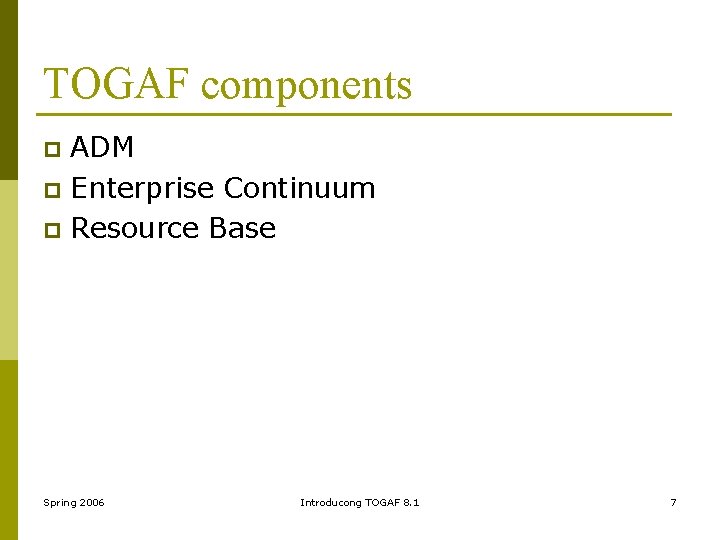 TOGAF components

ADM
Enterprise Continuum
Resource Base

Spring 2006

Introducong TOGAF 8.1

7